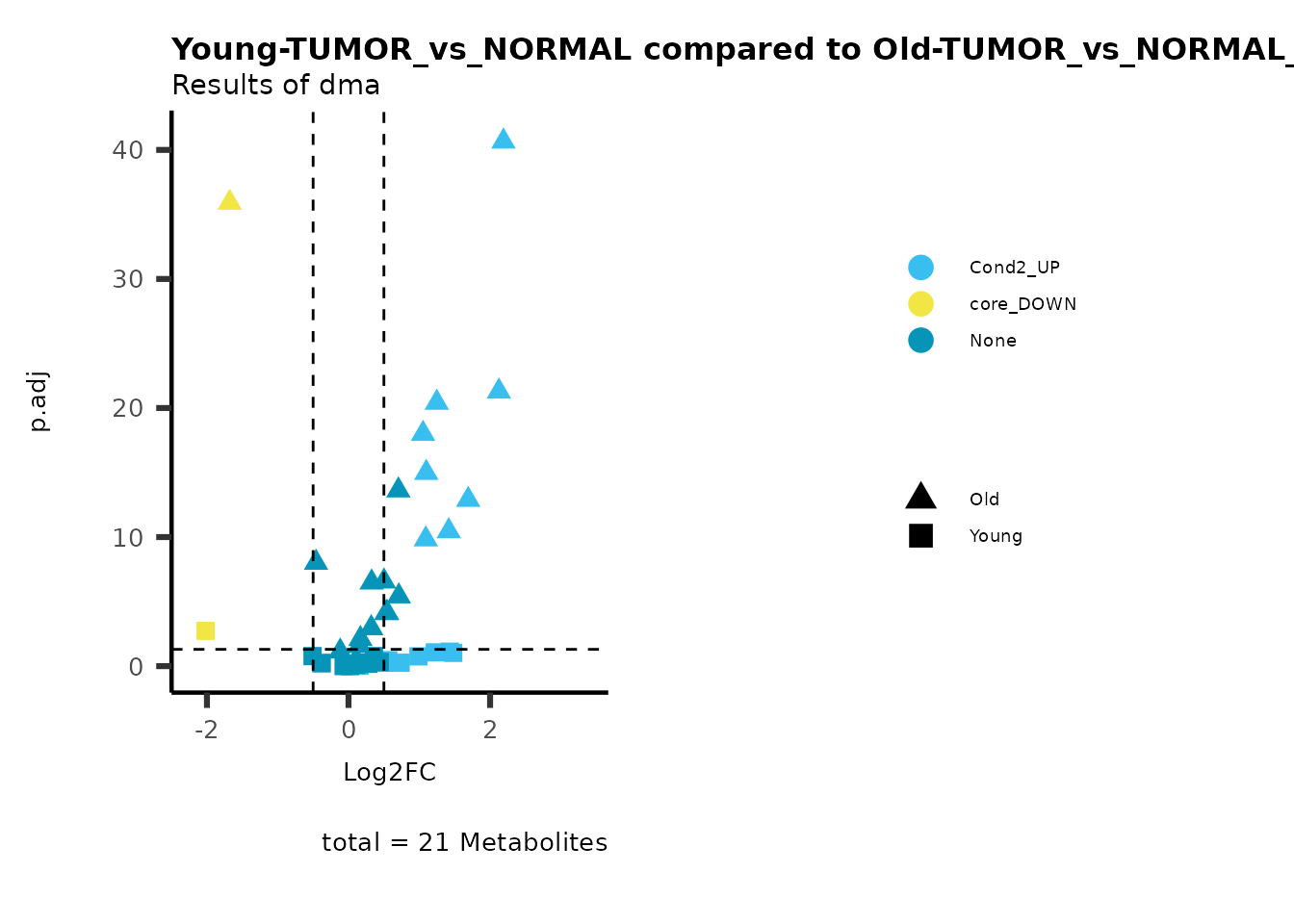 Young-TUMOR_vs_NORMAL compared to Old-TUMOR_vs_NORMAL_
Results of dma

p.adj

40
30
20
10
0

-2
0
2

Log2FC

total = 21 Metabolites

Cond2_UP
core_DOWN
None

Old
Young